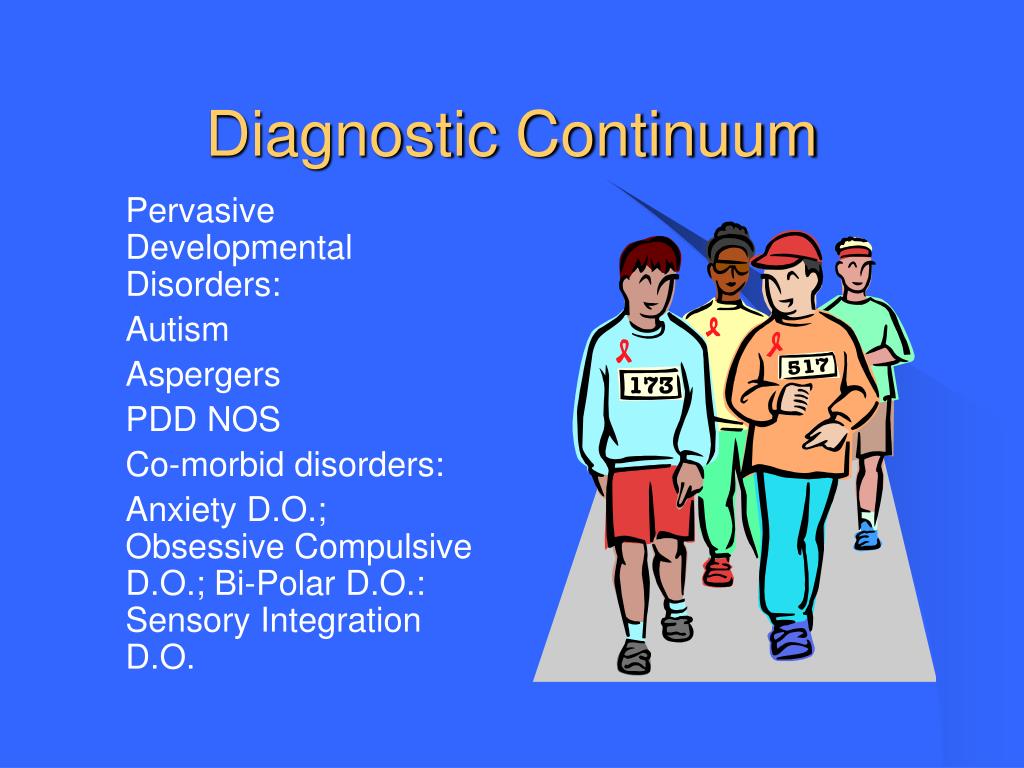 Diagnostic Continuum

Pervasive Developmental Disorders:

Autism

Aspergers

PDD NOS

Co-morbid disorders:

Anxiety D.O.; Obsessive Compulsive D.O.; Bi-Polar D.O.: Sensory Integration D.O.

173

517